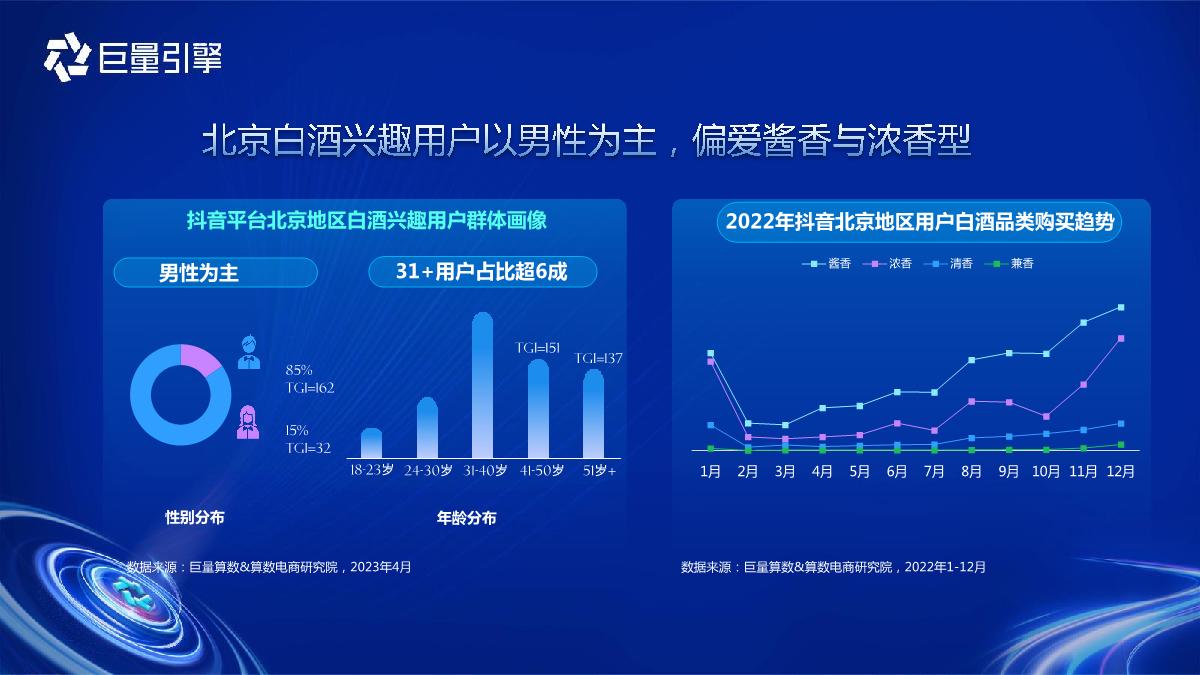 巨量引擎

北京白酒兴趣用户以男性为主，偏爱酱香与浓香型

抖音平台北京地区白酒兴趣用户群体画像

男性为主

31+用户占比超6成

85%
TGI=162

15%
TGI=32

TGI=151

TGI=137

18-23岁 24-30岁 31-40岁 41-50岁 51岁+

性别分布

年龄分布

数据来源：巨量算数&算数电商研究院，2023年4月

2022年抖音北京地区用户白酒品类购买趋势

酱香 浓香 清香 兼香

1月 2月 3月 4月 5月 6月 7月 8月 9月 10月 11月 12月

数据来源：巨量算数&算数电商研究院，2022年1-12月